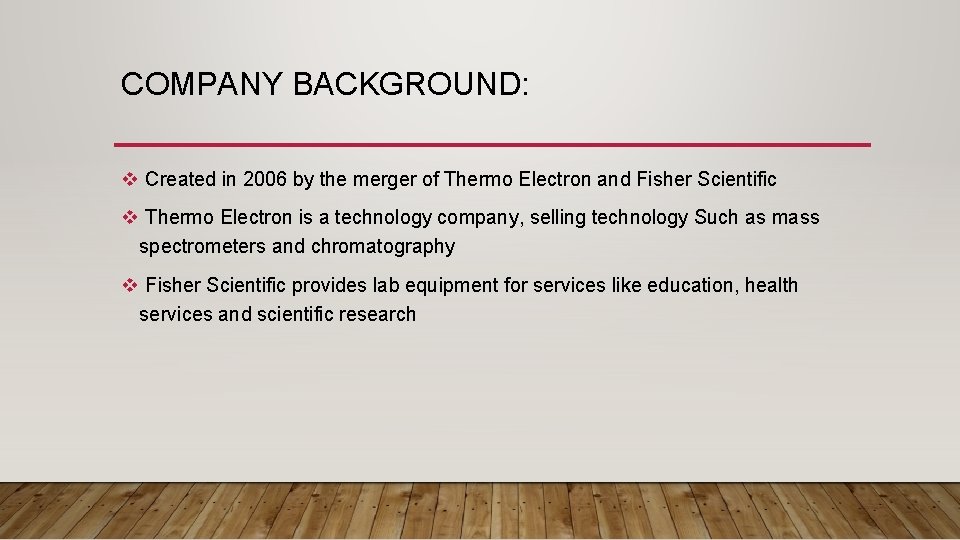 COMPANY BACKGROUND:

❖ Created in 2006 by the merger of Thermo Electron and Fisher Scientific

❖ Thermo Electron is a technology company, selling technology Such as mass spectrometers and chromatography

❖ Fisher Scientific provides lab equipment for services like education, health services and scientific research